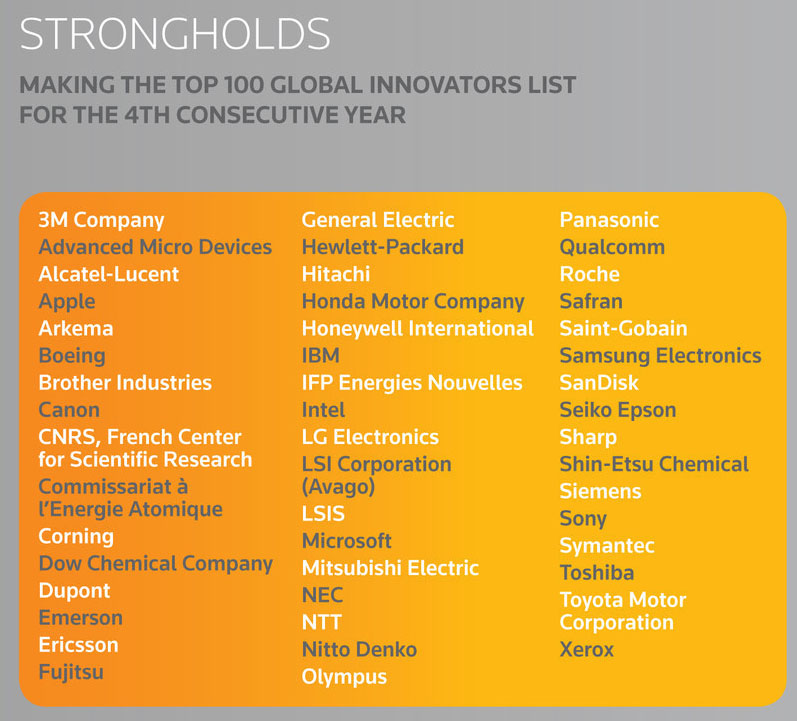 STRONGHOLDS

MAKING THE TOP 100 GLOBAL INNOVATORS LIST FOR THE 4TH CONSECUTIVE YEAR

3M Company
Advanced Micro Devices
Alcatel-Lucent
Apple
Arkema
Boeing
Brother Industries
Canon
CNRS, French Center for Scientific Research
Commissariat à l'Energie Atomique
Corning
Dow Chemical Company
Dupont
Emerson
Ericsson
Fujitsu

General Electric
Hewlett-Packard
Hitachi
Honda Motor Company
Honeywell International
IBM
IFP Energies Nouvelles
Intel
LG Electronics
LSI Corporation (Avago)
LSIS
Microsoft
Mitsubishi Electric
NEC
NTT
Nitto Denko
Olympus

Panasonic
Qualcomm
Roche
Safran
Saint-Gobain
Samsung Electronics
SanDisk
Seiko Epson
Sharp
Shin-Etsu Chemical
Siemens
Sony
Symantec
Toshiba
Toyota Motor Corporation
Xerox